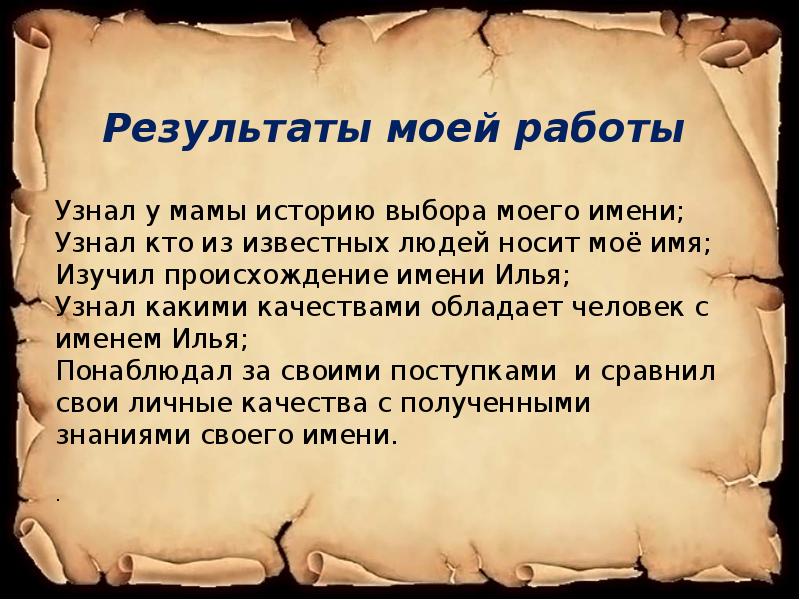 Результаты моей работы

Узнал у мамы историю выбора моего имени;
Узнал кто из известных людей носит моё имя;
Изучил происхождение имени Илья;
Узнал какими качествами обладает человек с именем Илья;
Понаблюдал за своими поступками  и сравнил свои личные качества с полученными знаниями своего имени.

.